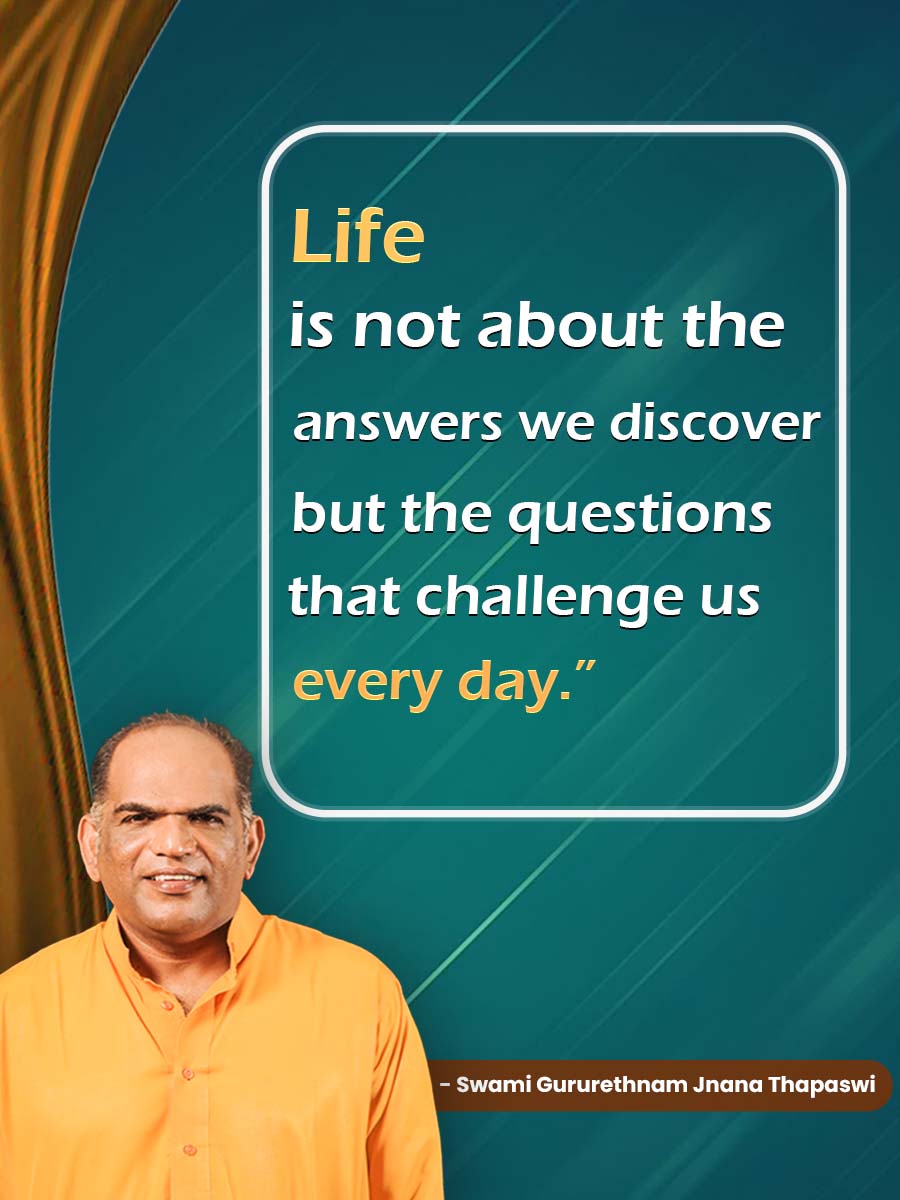 Life
is not about the answers we discover but the questions that challenge us every day.”

- Swami Gururethnam Jnana Thapaswi